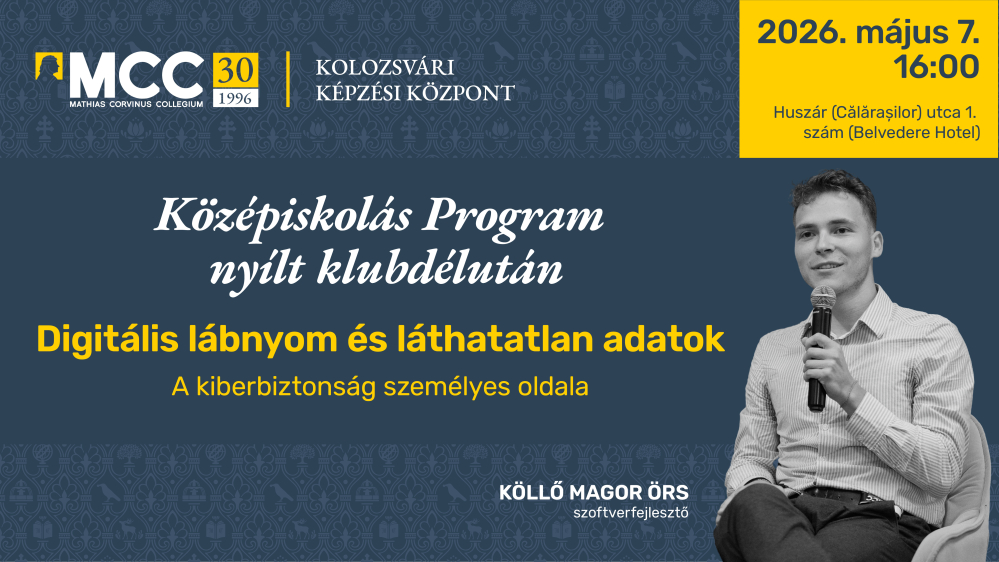 MCC
MATHIAS CORVINUS COLLEGIUM
30
1996
KOLOZSVÁRI
KÉPZÉSI KÖZPONT

2026. május 7.
16:00

Huszár (Călărașilor) utca 1. szám (Belvedere Hotel)

Középiskolás Program nyílt klubdélután

Digitális lábnyom és láthatatlan adatok

A kiberbiztonság személyes oldala

KÖLLŐ MAGOR ÖRS
szoftverfejlesztő